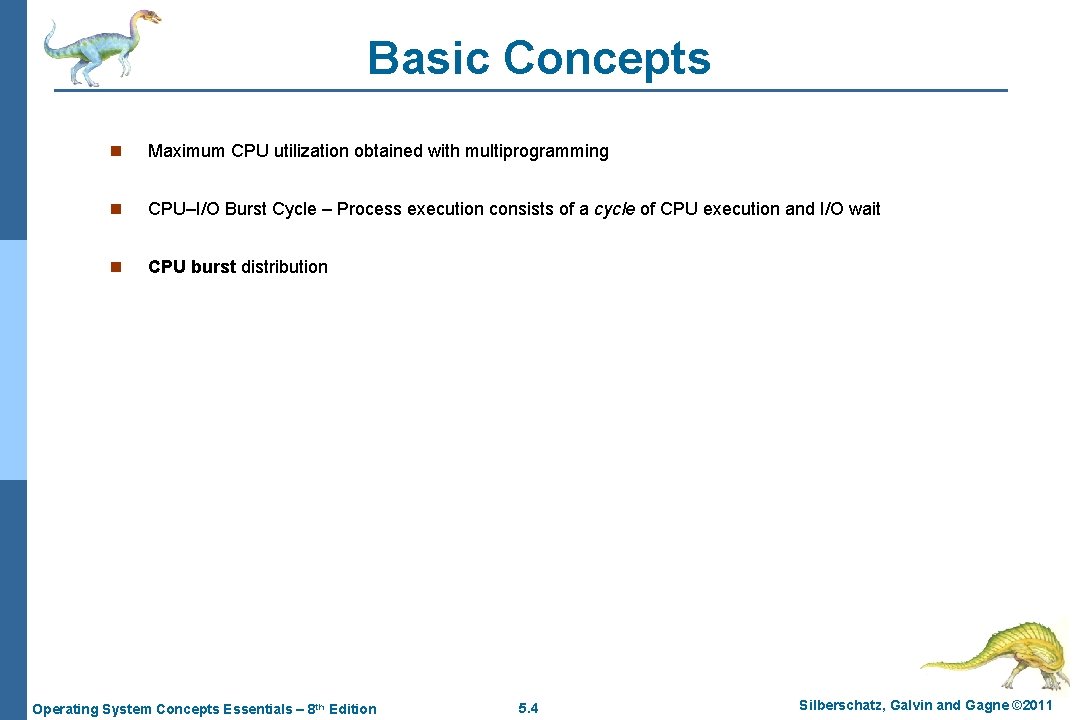 Basic Concepts

n Maximum CPU utilization obtained with multiprogramming

n CPU–I/O Burst Cycle – Process execution consists of a cycle of CPU execution and I/O wait

n CPU burst distribution

Operating System Concepts Essentials – 8th Edition

5.4

Silberschatz, Galvin and Gagne ©2011